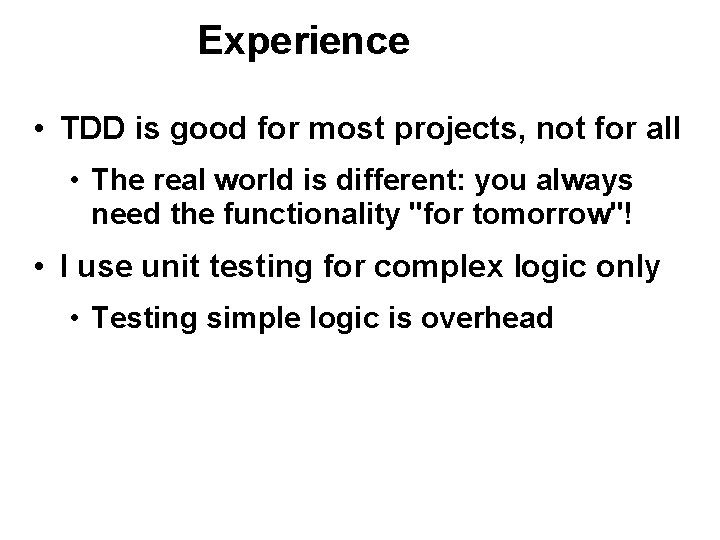 Experience

• TDD is good for most projects, not for all

• The real world is different: you always need the functionality "for tomorrow"!

• I use unit testing for complex logic only

• Testing simple logic is overhead